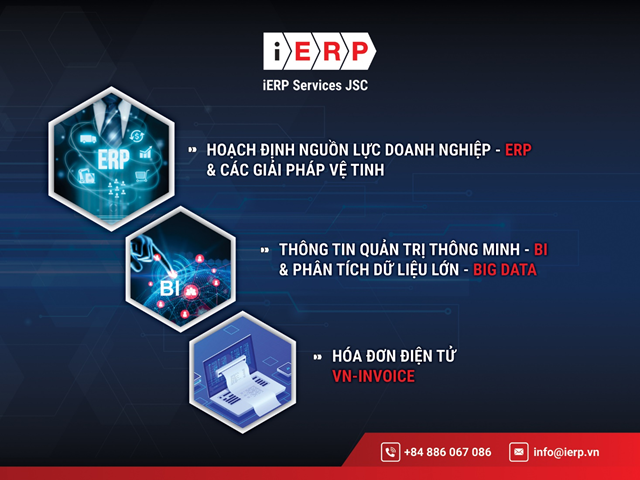 iERP

iERP Services JSC

ERP

» HOẠCH ĐỊNH NGUỒN LỰC DOANH NGHIỆP - ERP & CÁC GIẢI PHÁP VỆ TINH

BI

» THÔNG TIN QUẢN TRỊ THÔNG MINH - BI & PHÂN TÍCH DỮ LIỆU LỚN - BIG DATA

» HÓA ĐƠN ĐIỆN TỬ VN-INVOICE

+84 886 067 086

info@ierp.vn